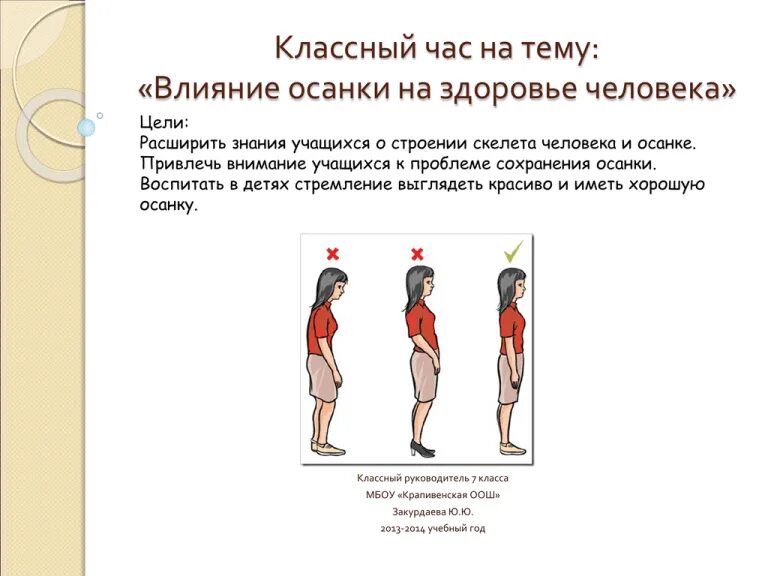 Классный час на тему:
«Влияние осанки на здоровье человека»

Цели:
Расширить знания учащихся о строении скелета человека и осанке.
Привлечь внимание учащихся к проблеме сохранения осанки.
Воспитать в детях стремление выглядеть красиво и иметь хорошую осанку.

Классный руководитель 7 класса
МБОУ «Крапивенская ООШ»
Закурдаева Ю.Ю.
2013-2014 учебный год